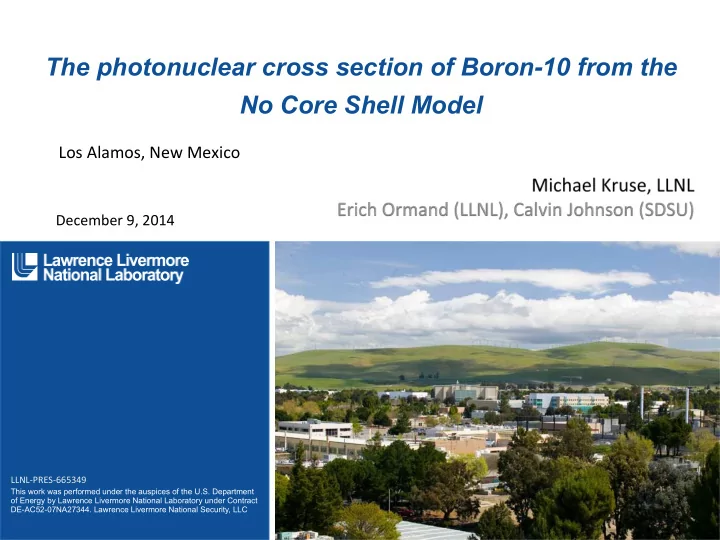 The photonuclear cross section of Boron-10 from the No Core Shell Model

Los Alamos, New Mexico

Michael Kruse, LLNL
Erich Ormand (LLNL), Calvin Johnson (SDSU)

December 9, 2014

Lawrence Livermore National Laboratory

LLNL-PRES-665349
This work was performed under the auspices of the U.S. Department of Energy by Lawrence Livermore National Laboratory under Contract DE-AC52-07NA27344. Lawrence Livermore National Security, LLC